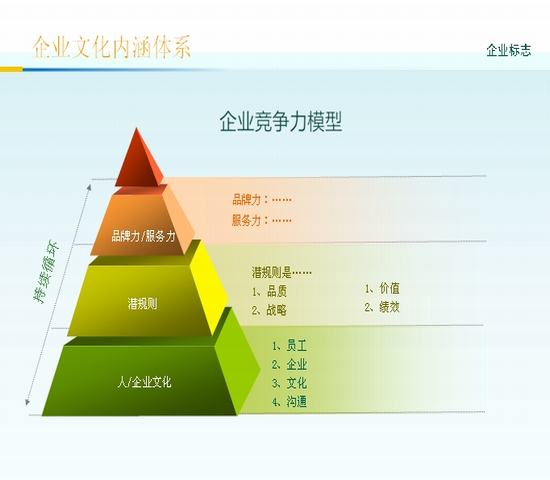 企业文化内涵体系

企业标志

企业竞争力模型

持续循环

品牌力/服务力

品牌力：……
服务力：……

潜规则

潜规则是……
1、品质
2、战略

1、价值
2、绩效

人/企业文化

1、员工
2、企业
3、文化
4、沟通